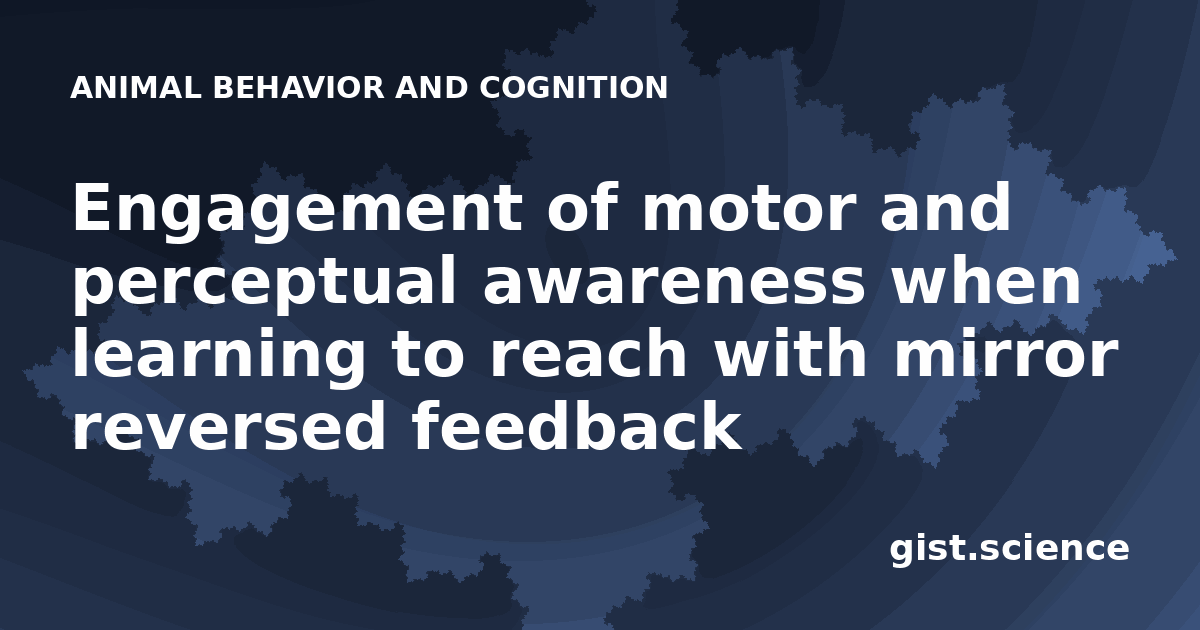 ANIMAL BEHAVIOR AND COGNITION

Engagement of motor and perceptual awareness when learning to reach with mirror reversed feedback

gist.science